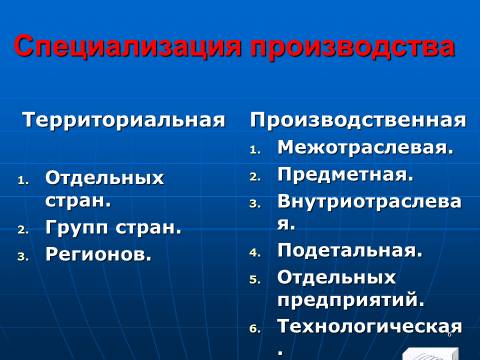 Специализация производства

Территориальная

1. Отдельных стран.
2. Групп стран.
3. Регионов.

Производственная

1. Межотраслевая.
2. Предметная.
3. Внутриотраслевая.
4. Подетальная.
5. Отдельных предприятий.
6. Технологическая.

6